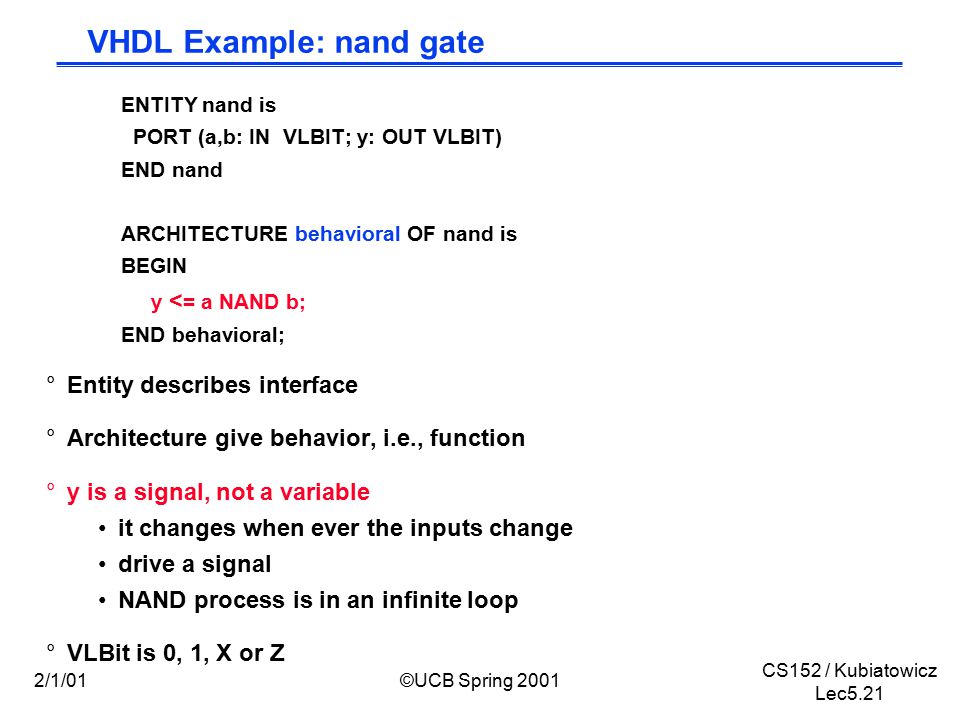 VHDL Example: nand gate

ENTITY nand is
PORT (a,b: IN VLBIT; y: OUT VLBIT)
END nand

ARCHITECTURE behavioral OF nand is
BEGIN
y <= a NAND b;
END behavioral;

° Entity describes interface

° Architecture give behavior, i.e., function

° y is a signal, not a variable
• it changes when ever the inputs change
• drive a signal
• NAND process is in an infinite loop

° VLBit is 0, 1, X or Z

2/1/01

©UCB Spring 2001

CS152 / Kubiatowicz
Lec5.21